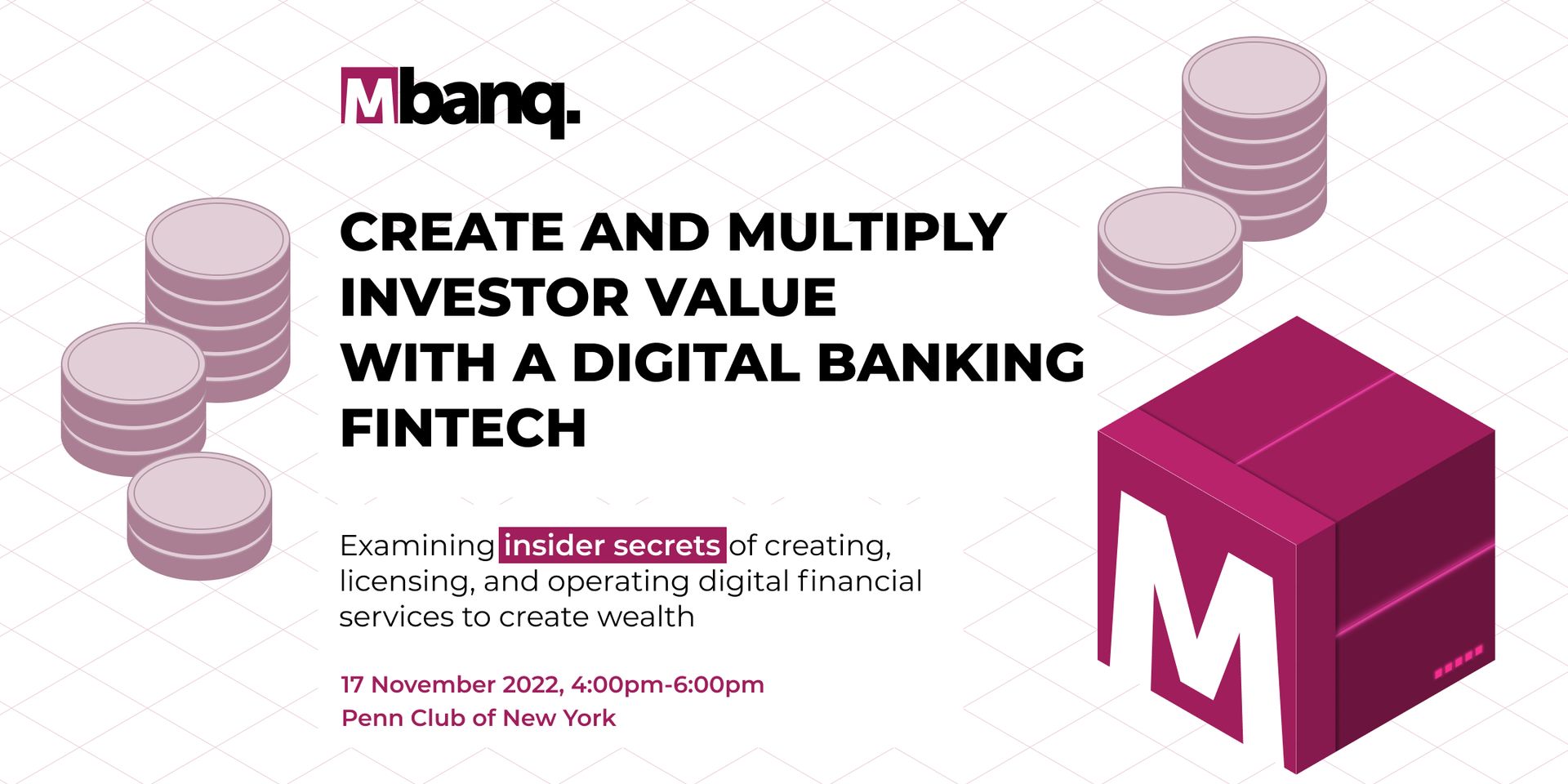 Mbanq.

CREATE AND MULTIPLY INVESTOR VALUE WITH A DIGITAL BANKING FINTECH

Examining insider secrets of creating, licensing, and operating digital financial services to create wealth

17 November 2022, 4:00pm-6:00pm
Penn Club of New York

M